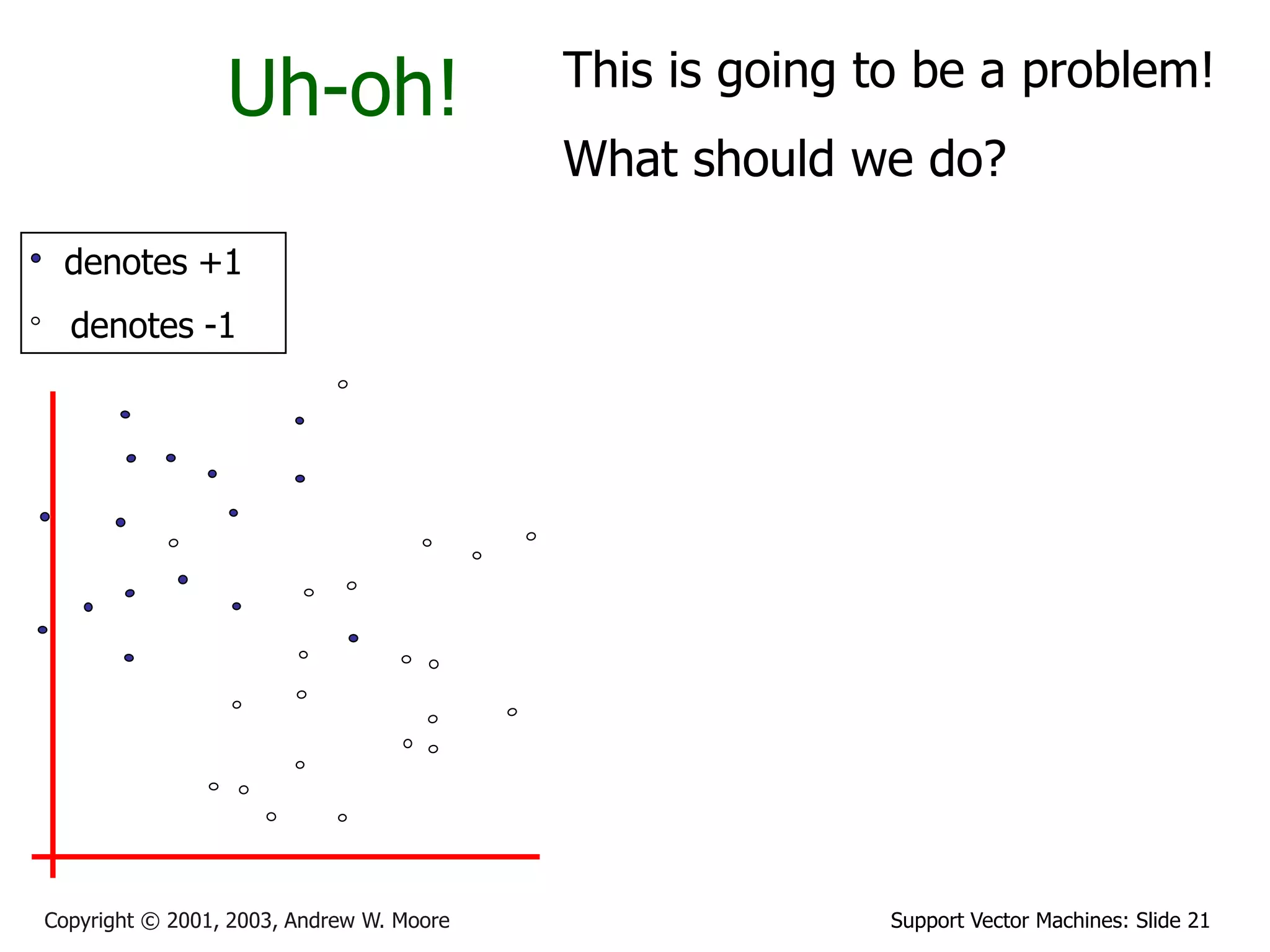 Uh-oh!

This is going to be a problem!

What should we do?

denotes +1

denotes -1

Copyright © 2001, 2003, Andrew W. Moore

Support Vector Machines: Slide 21